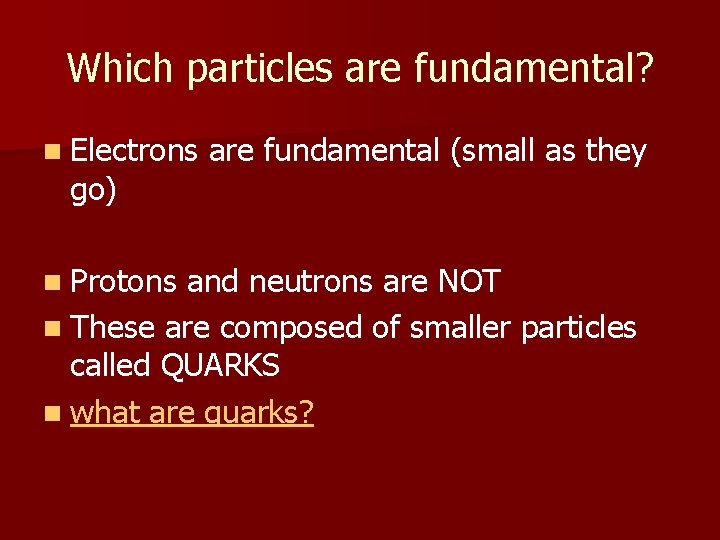 Which particles are fundamental?

Electrons are fundamental (small as they go)

Protons and neutrons are NOT

These are composed of smaller particles called QUARKS

what are quarks?